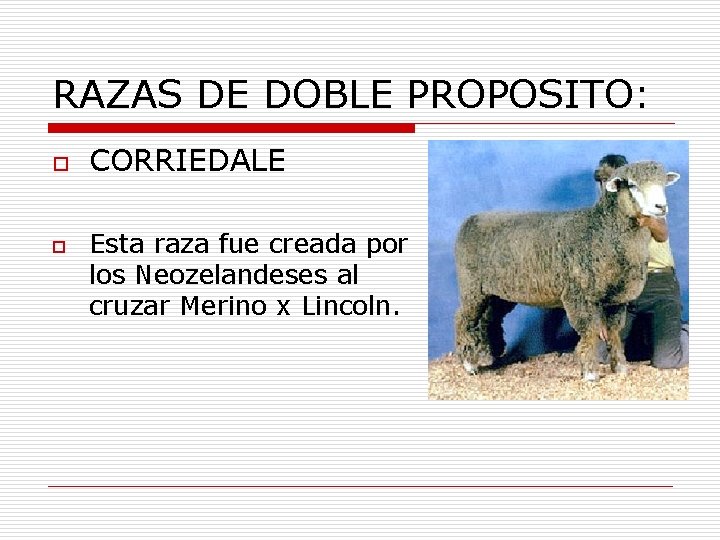 RAZAS DE DOBLE PROPOSITO:

CORRIEDALE

Esta raza fue creada por los Neozelandeses al cruzar Merino x Lincoln.